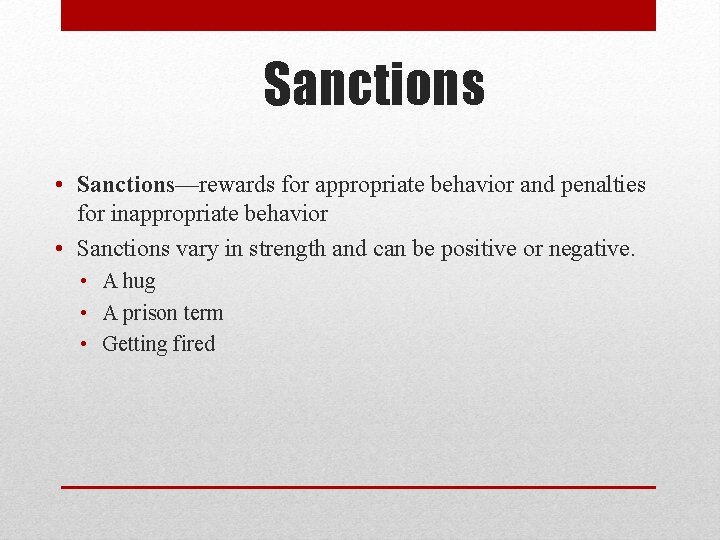 Sanctions

• Sanctions—rewards for appropriate behavior and penalties for inappropriate behavior
• Sanctions vary in strength and can be positive or negative.
  • A hug
  • A prison term
  • Getting fired